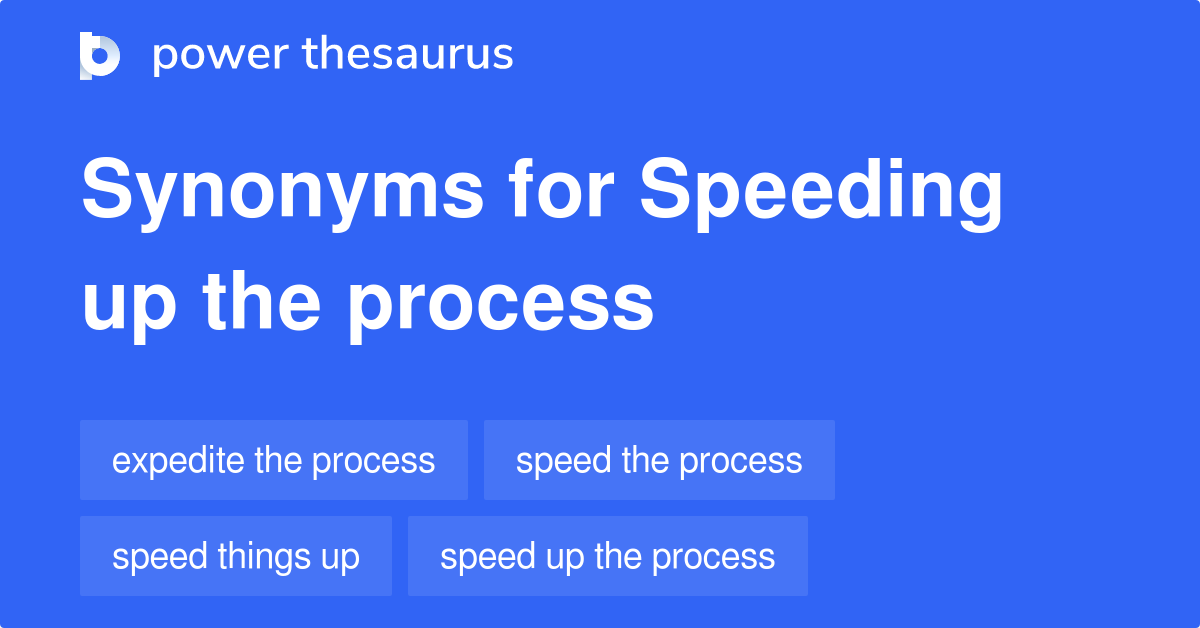 power thesaurus

Synonyms for Speeding up the process

expedite the process
speed the process
speed things up
speed up the process